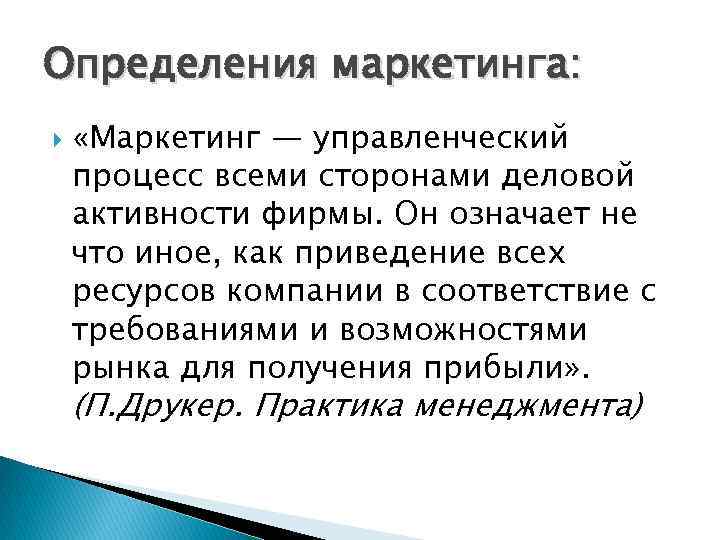 Определения маркетинга:

«Маркетинг — управленческий процесс всеми сторонами деловой активности фирмы. Он означает не что иное, как приведение всех ресурсов компании в соответствие с требованиями и возможностями рынка для получения прибыли». (П.Друкер. Практика менеджмента)